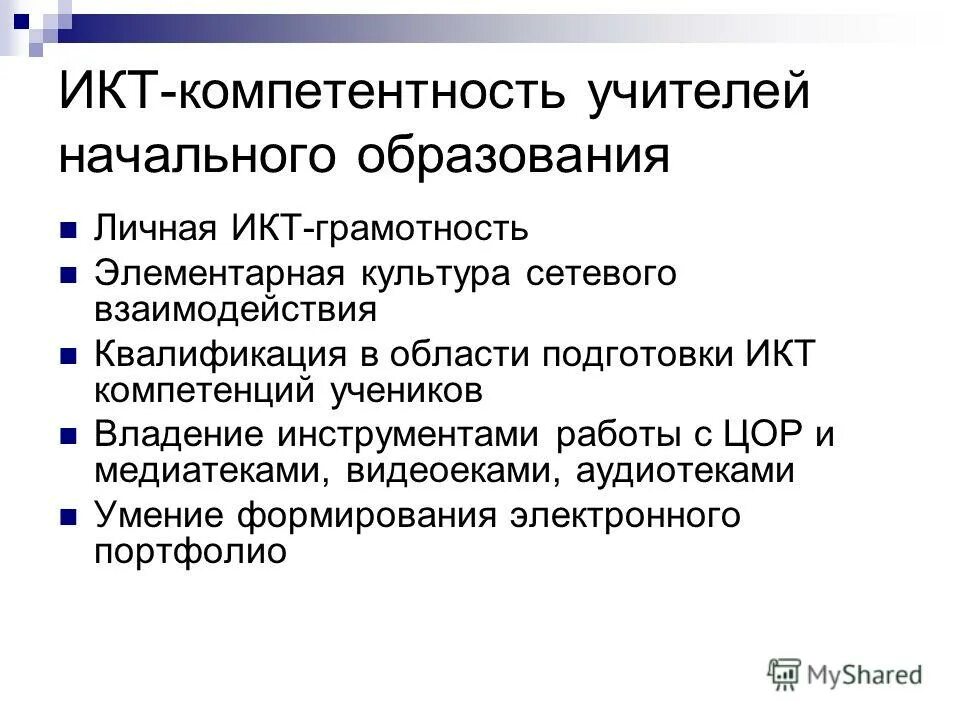 ИКТ-компетентность учителей начального образования

Личная ИКТ-грамотность

Элементарная культура сетевого взаимодействия

Квалификация в области подготовки ИКТ компетенций учеников

Владение инструментами работы с ЦОР и медиатеками, видеоеками, аудиотеками

Умение формирования электронного портфолио

MyShared